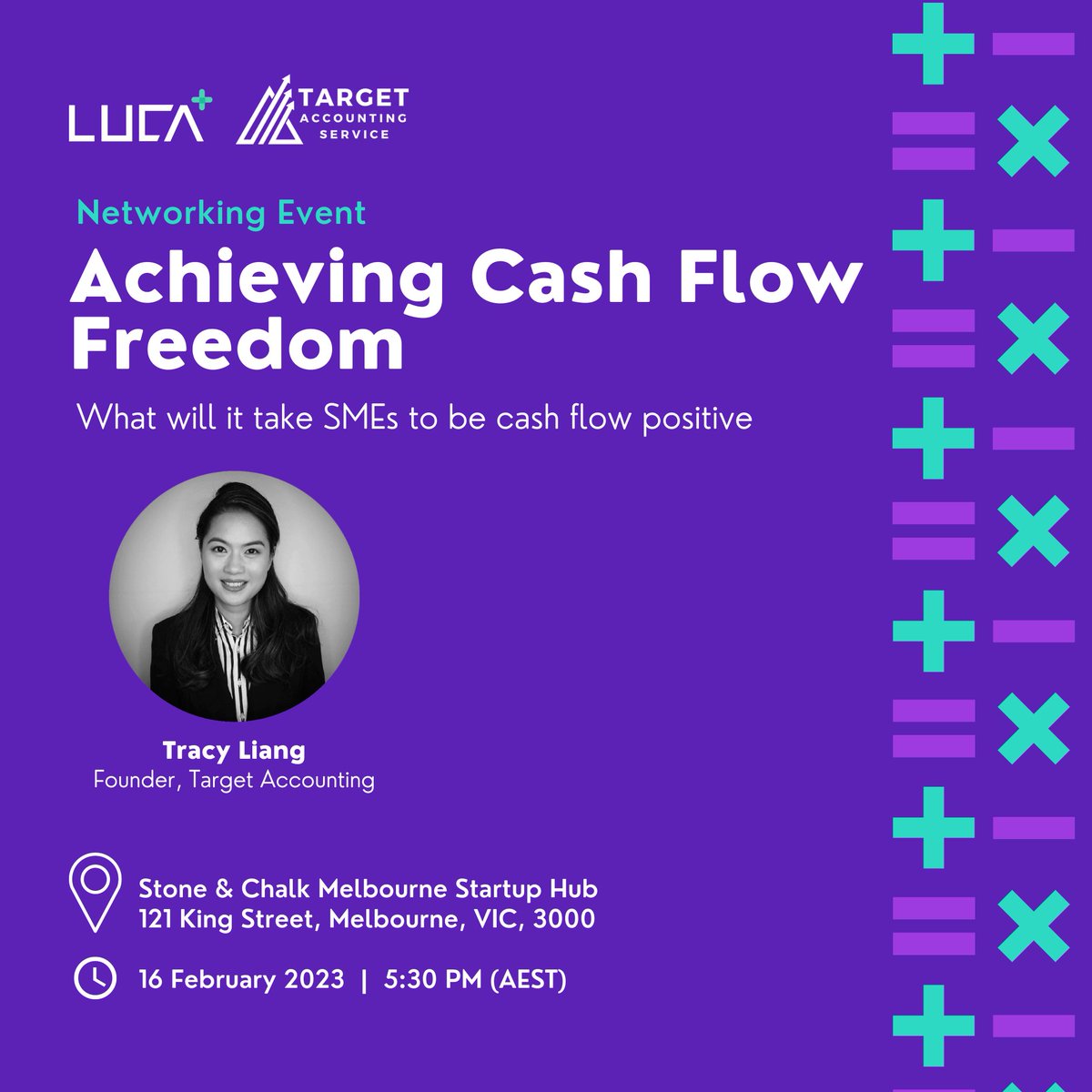 LUCA+ TARGET ACCOUNTING SERVICE

Networking Event

Achieving Cash Flow Freedom

What will it take SMEs to be cash flow positive

Tracy Liang
Founder, Target Accounting

Stone & Chalk Melbourne Startup Hub
121 King Street, Melbourne, VIC, 3000

16 February 2023 | 5:30 PM (AEST)